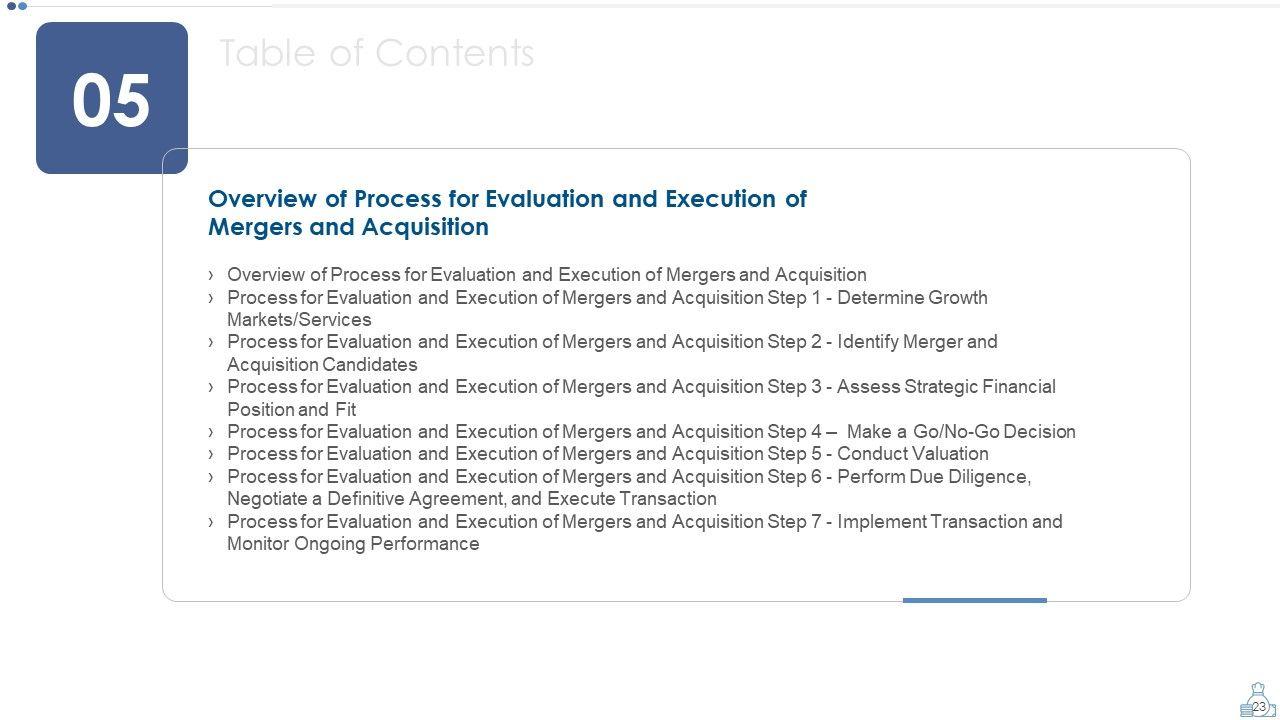 05

Table of Contents

Overview of Process for Evaluation and Execution of Mergers and Acquisition

› Overview of Process for Evaluation and Execution of Mergers and Acquisition
› Process for Evaluation and Execution of Mergers and Acquisition Step 1 - Determine Growth Markets/Services
› Process for Evaluation and Execution of Mergers and Acquisition Step 2 - Identify Merger and Acquisition Candidates
› Process for Evaluation and Execution of Mergers and Acquisition Step 3 - Assess Strategic Financial Position and Fit
› Process for Evaluation and Execution of Mergers and Acquisition Step 4 – Make a Go/No-Go Decision
› Process for Evaluation and Execution of Mergers and Acquisition Step 5 - Conduct Valuation
› Process for Evaluation and Execution of Mergers and Acquisition Step 6 - Perform Due Diligence, Negotiate a Definitive Agreement, and Execute Transaction
› Process for Evaluation and Execution of Mergers and Acquisition Step 7 - Implement Transaction and Monitor Ongoing Performance

23